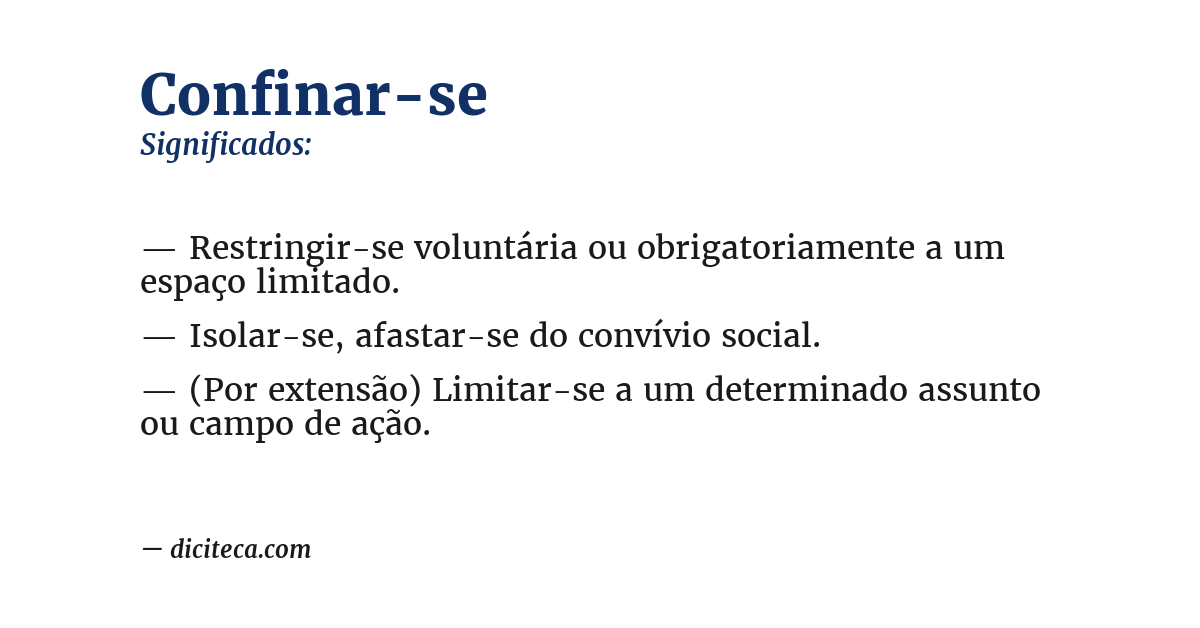 Confinar-se
Significados:

— Restringir-se voluntária ou obrigatoriamente a um espaço limitado.

— Isolar-se, afastar-se do convívio social.

— (Por extensão) Limitar-se a um determinado assunto ou campo de ação.

— diciteca.com